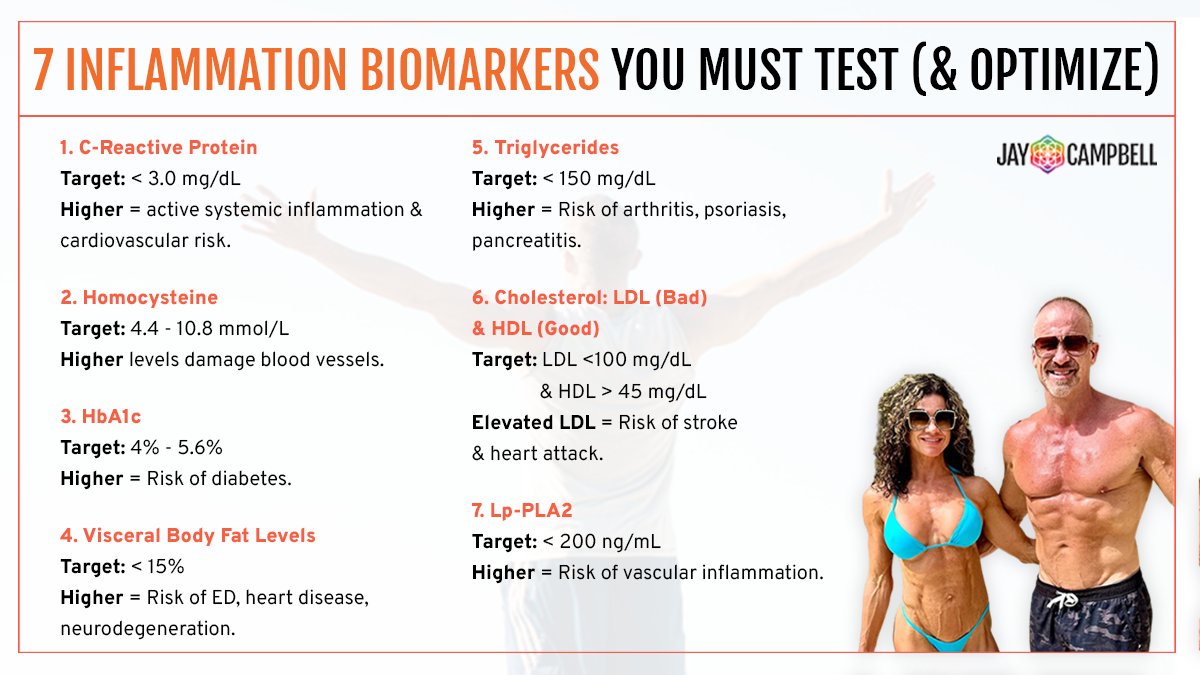 7 INFLAMMATION BIOMARKERS YOU MUST TEST (& OPTIMIZE)

1. C-Reactive Protein
Target: < 3.0 mg/dL
Higher = active systemic inflammation & cardiovascular risk.

2. Homocysteine
Target: 4.4 - 10.8 mmol/L
Higher levels damage blood vessels.

3. HbA1c
Target: 4% - 5.6%
Higher = Risk of diabetes.

4. Visceral Body Fat Levels
Target: < 15%
Higher = Risk of ED, heart disease, neurodegeneration.

5. Triglycerides
Target: < 150 mg/dL
Higher = Risk of arthritis, psoriasis, pancreatitis.

6. Cholesterol: LDL (Bad) & HDL (Good)
Target: LDL <100 mg/dL
& HDL > 45 mg/dL
Elevated LDL = Risk of stroke & heart attack.

7. Lp-PLA2
Target: < 200 ng/mL
Higher = Risk of vascular inflammation.

JAY CAMPBELL